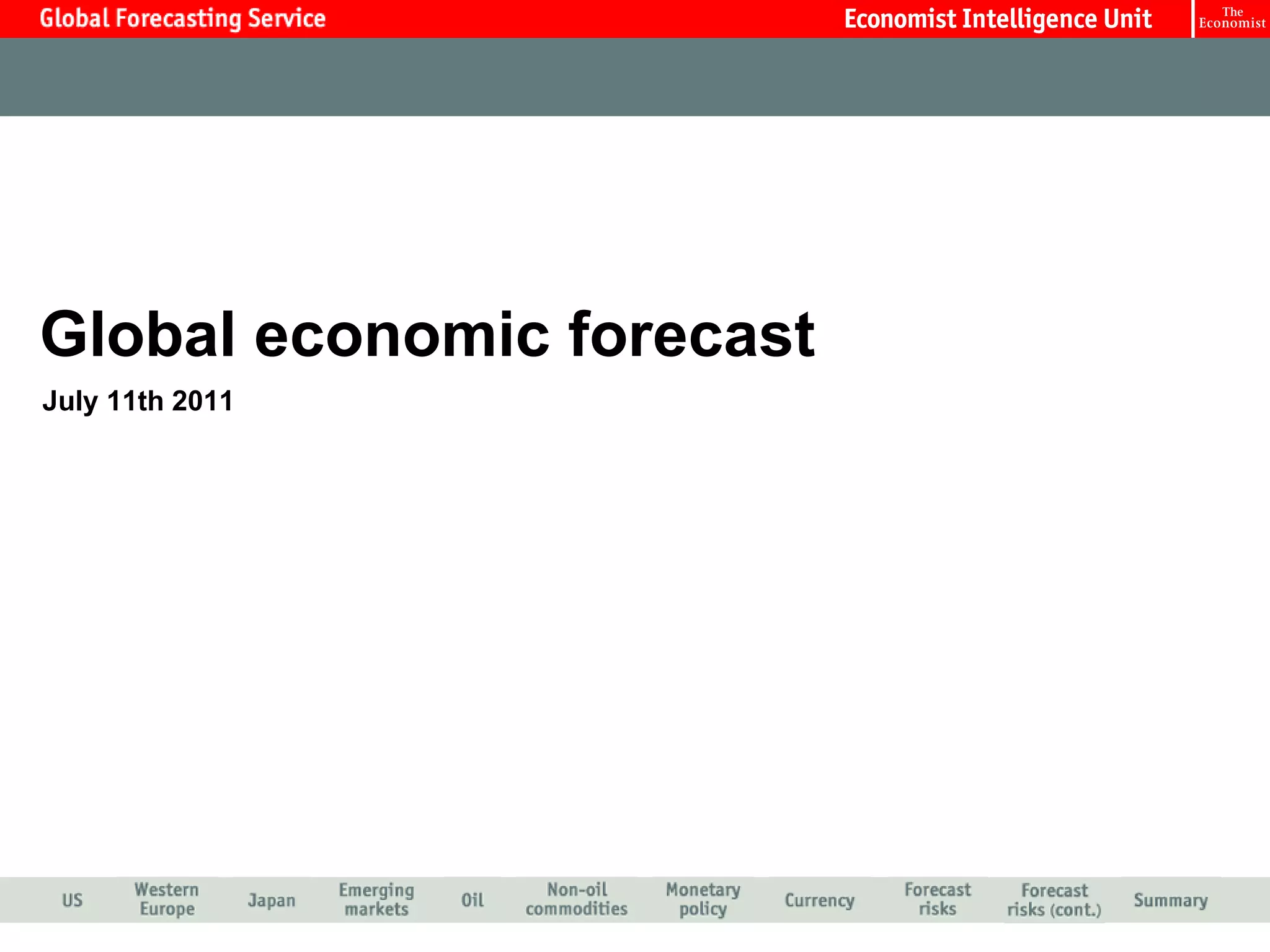 Global Forecasting Service

Economist Intelligence Unit

The Economist

Global economic forecast

July 11th 2011

US

Western Europe

Japan

Emerging markets

Oil

Non-oil commodities

Monetary policy

Currency

Forecast risks

Forecast risks (cont.)

Summary